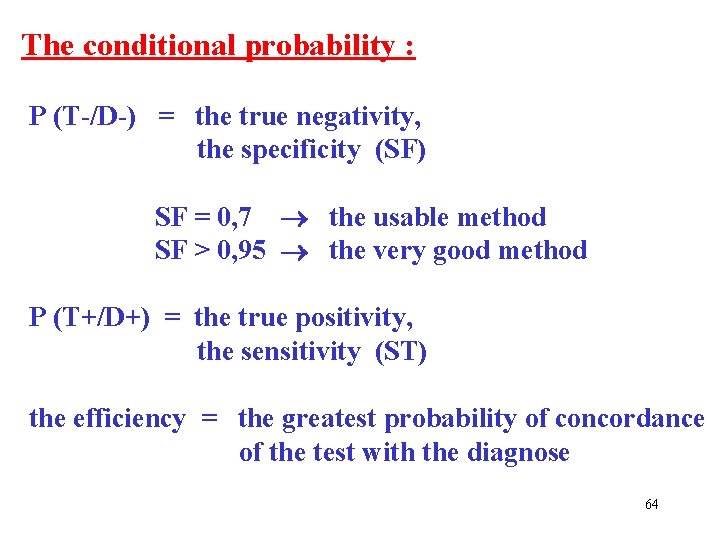 The conditional probability :

P (T-/D-) = the true negativity, the specificity (SF)

SF = 0,7 $\rightarrow$ the usable method
SF > 0,95 $\rightarrow$ the very good method

P (T+/D+) = the true positivity, the sensitivity (ST)

the efficiency = the greatest probability of concordance of the test with the diagnose

64